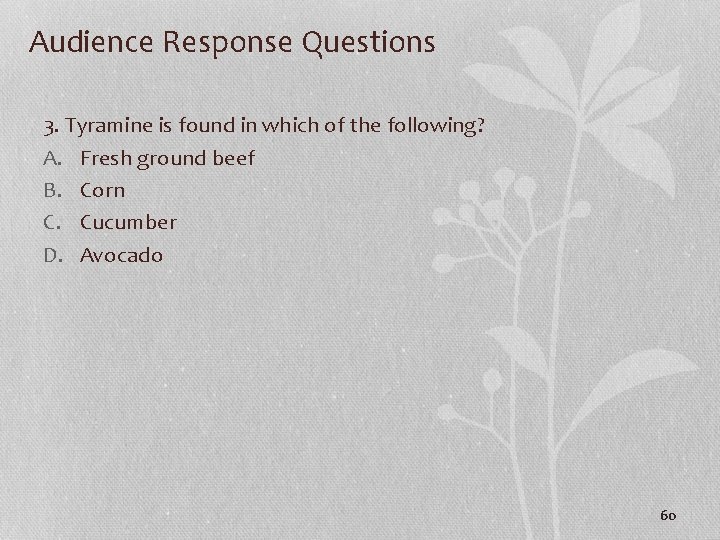 Audience Response Questions

3. Tyramine is found in which of the following?

A. Fresh ground beef

B. Corn

C. Cucumber

D. Avocado

60